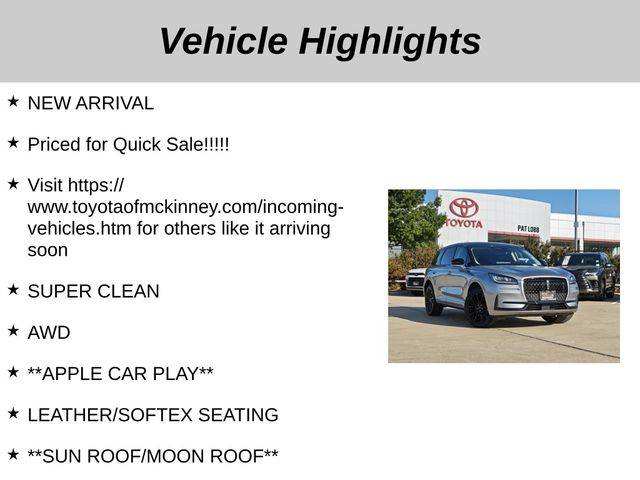 Vehicle Highlights

★ NEW ARRIVAL

★ Priced for Quick Sale!!!!!

★ Visit https://www.toyotaofmckinney.com/incoming-vehicles.htm for others like it arriving soon

★ SUPER CLEAN

★ AWD

★ **APPLE CAR PLAY**

★ LEATHER/SOFTEX SEATING

★ **SUN ROOF/MOON ROOF**

TOYOTA

PAT LOBB